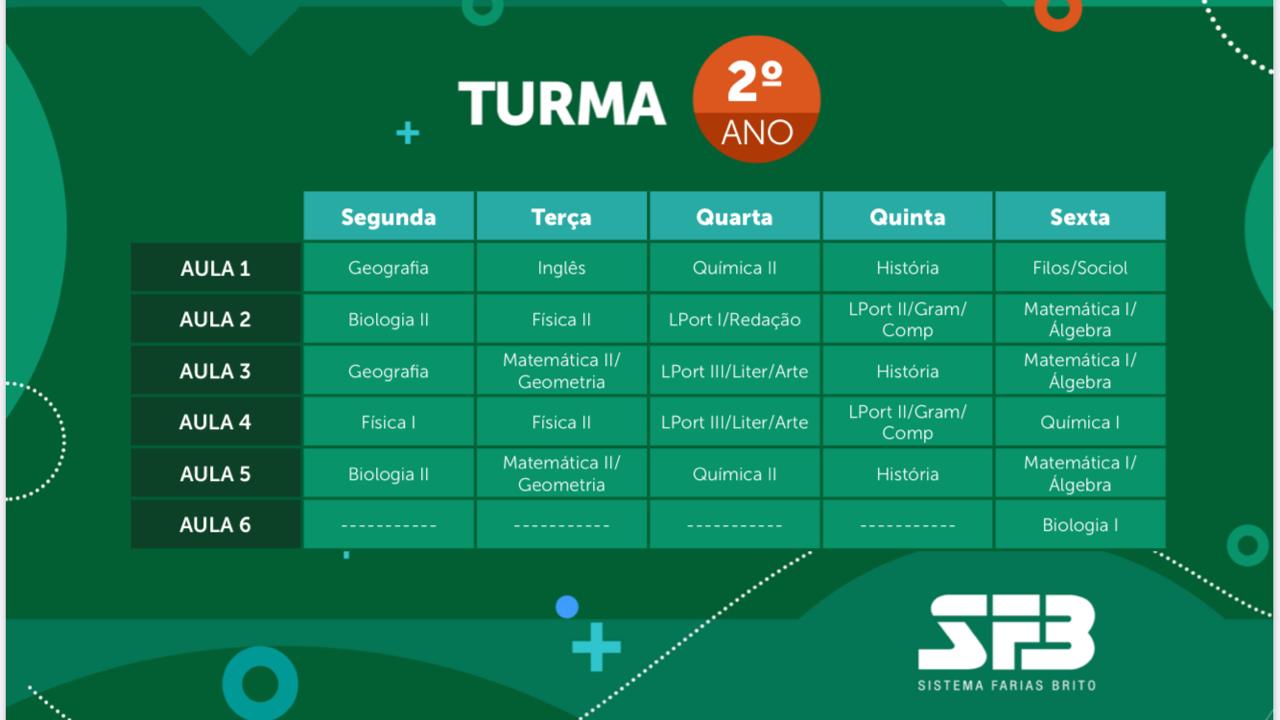 TURMA 2º ANO

| | Segunda | Terça | Quarta | Quinta | Sexta |
|---|---|---|---|---|---|
| AULA 1 | Geografia | Inglês | Química II | História | Filos/Sociol |
| AULA 2 | Biologia II | Física II | LPort I/Redação | LPort II/Gram/ Comp | Matemática I/ Álgebra |
| AULA 3 | Geografia | Matemática II/ Geometria | LPort III/Liter/Arte | História | Matemática I/ Álgebra |
| AULA 4 | Física I | Física II | LPort III/Liter/Arte | LPort II/Gram/ Comp | Química I |
| AULA 5 | Biologia II | Matemática II/ Geometria | Química II | História | Matemática I/ Álgebra |
| AULA 6 | ----------- | ----------- | ----------- | ----------- | Biologia I |

SFB
SISTEMA FARIAS BRITO